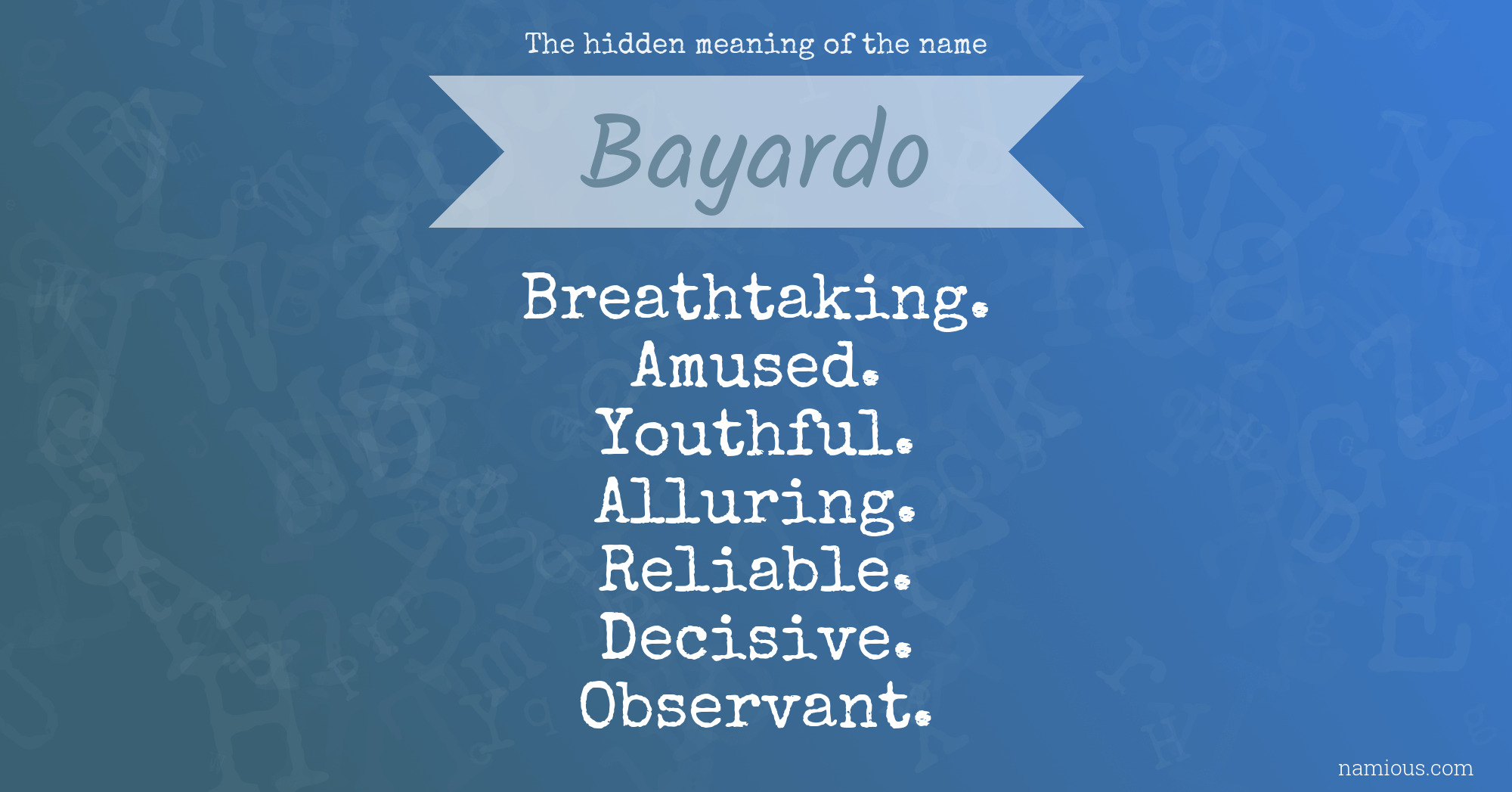 The hidden meaning of the name

Bayardo

Breathtaking.
Amused.
Youthful.
Alluring.
Reliable.
Decisive.
Observant.

namious.com